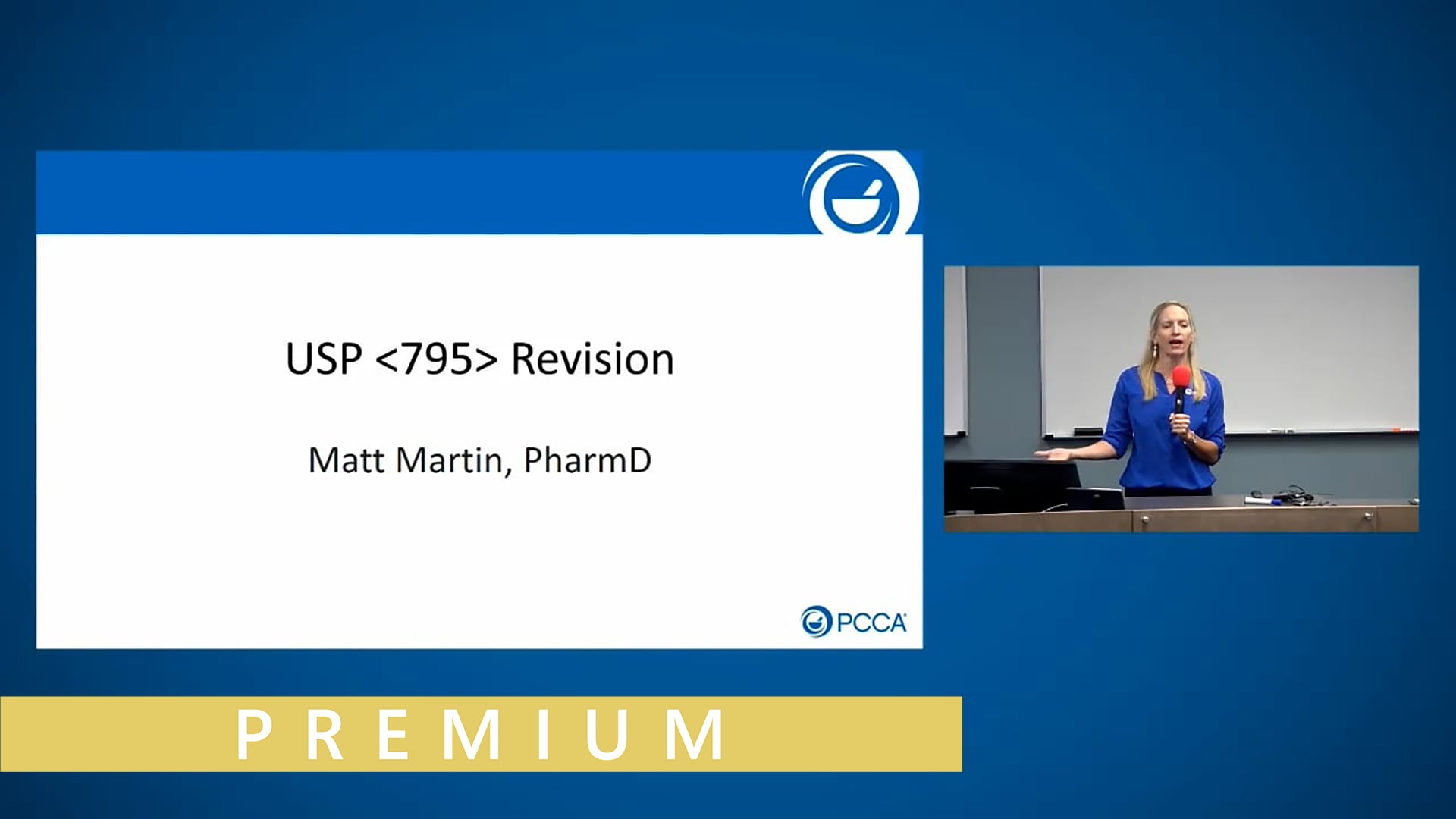 USP <795> Revision

Matt Martin, PharmD

PCCA

PREMIUM